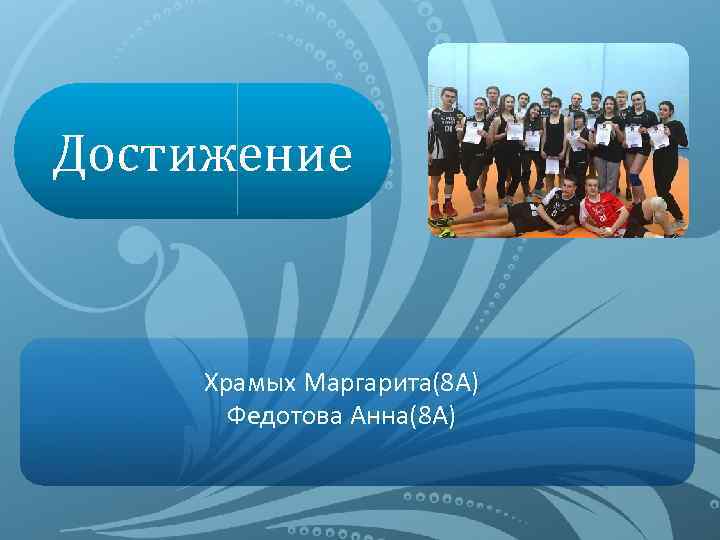 Достижение

Храмых Маргарита(8А)
Федотова Анна(8А)